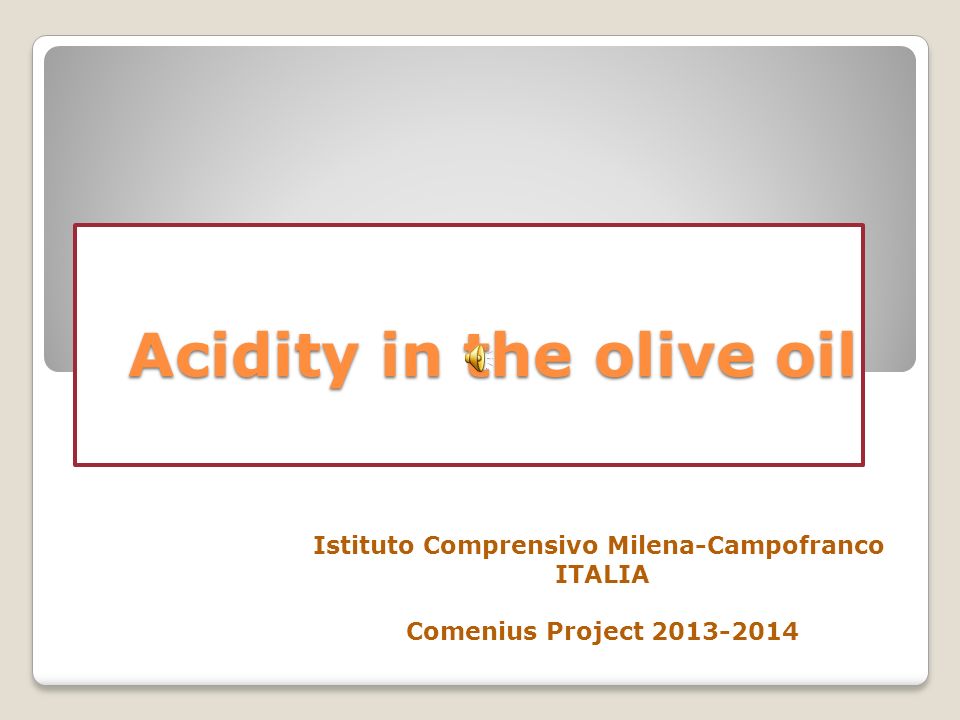 Acidity in the olive oil

Istituto Comprensivo Milena-Campofranco
ITALIA

Comenius Project 2013-2014